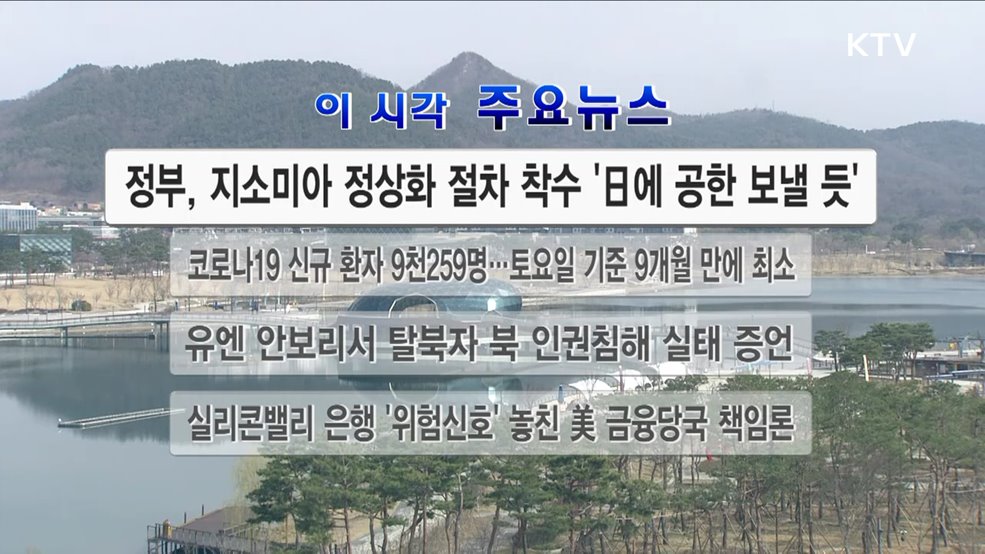 KTV

이 시각 주요뉴스

정부, 지소미아 정상화 절차 착수 '日에 공한 보낼 듯'

코로나19 신규 환자 9천259명…토요일 기준 9개월 만에 최소

유엔 안보리서 탈북자 북 인권침해 실태 증언

실리콘밸리 은행 '위험신호' 놓친 美 금융당국 책임론